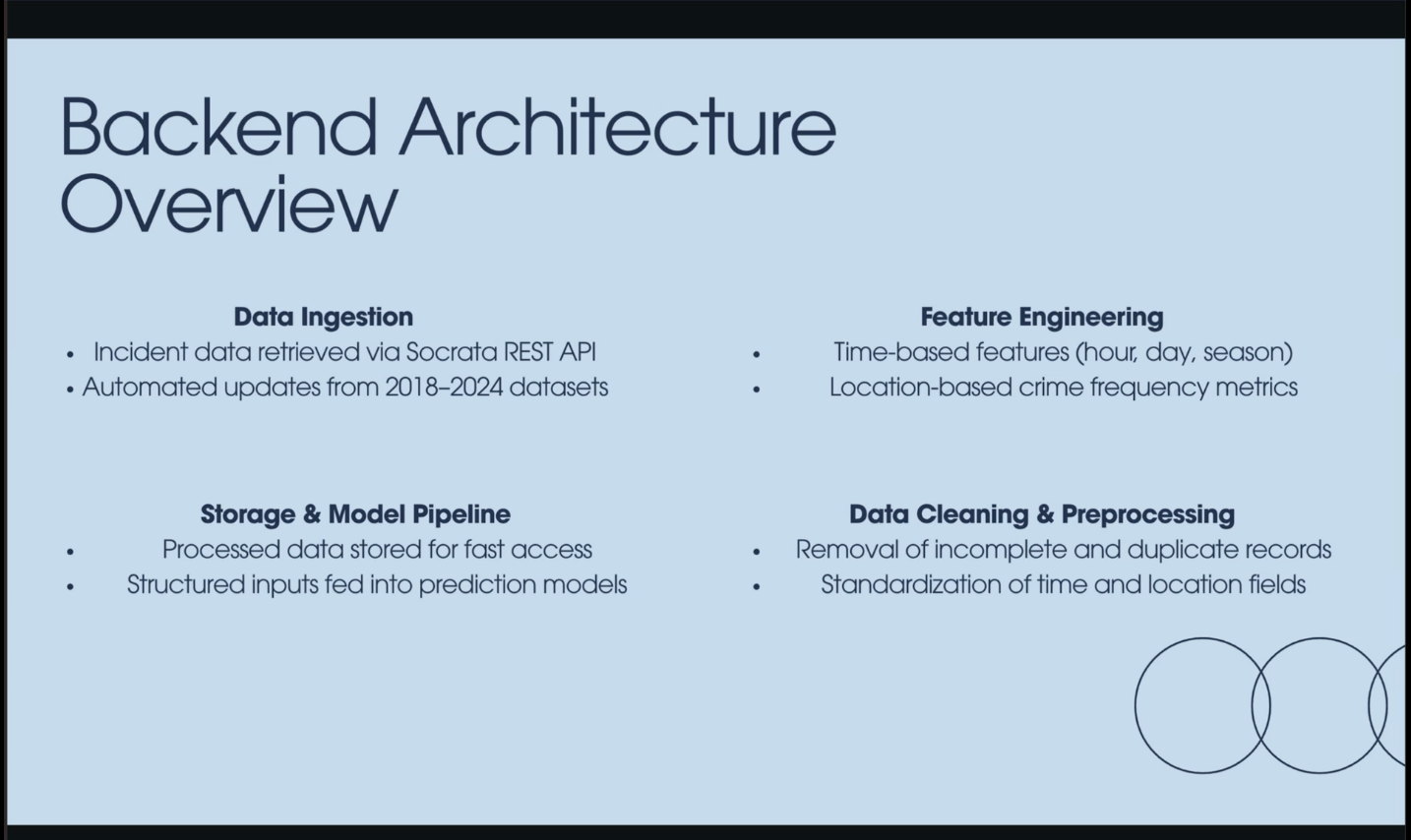 Backend Architecture Overview

Data Ingestion
• Incident data retrieved via Socrata REST API
• Automated updates from 2018–2024 datasets

Storage & Model Pipeline
• Processed data stored for fast access
• Structured inputs fed into prediction models

Feature Engineering
• Time-based features (hour, day, season)
• Location-based crime frequency metrics

Data Cleaning & Preprocessing
• Removal of incomplete and duplicate records
• Standardization of time and location fields